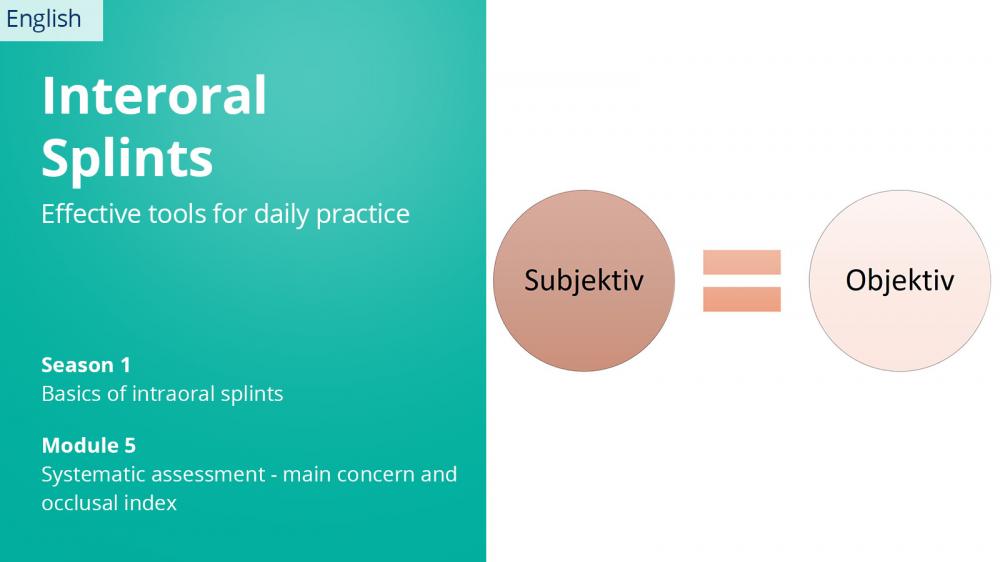 English

Interoral Splints

Effective tools for daily practice

Season 1
Basics of intraoral splints

Module 5
Systematic assessment - main concern and occlusal index

Subjektiv

Objektiv